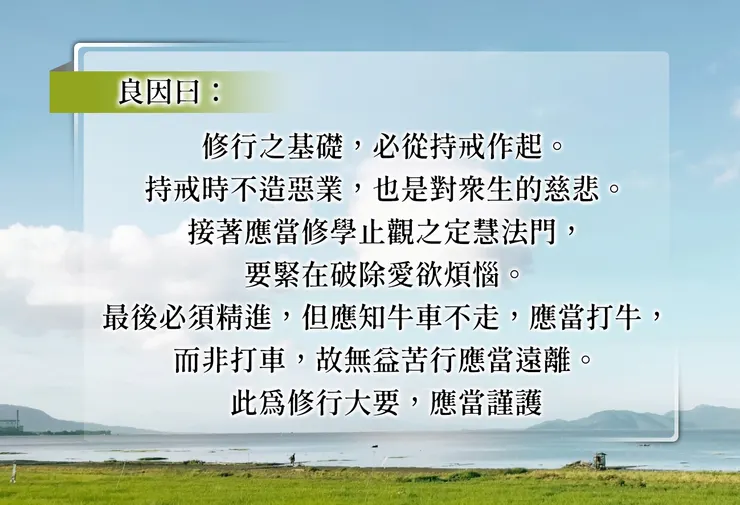 良因曰：

修行之基礎，必從持戒作起。
持戒時不造惡業，也是對衆生的慈悲。
接著應當修學止觀之定慧法門，
要緊在破除愛欲煩惱。
最後必須精進，但應知牛車不走，應當打牛，
而非打車，故無益苦行應當遠離。
此爲修行大要，應當謹護